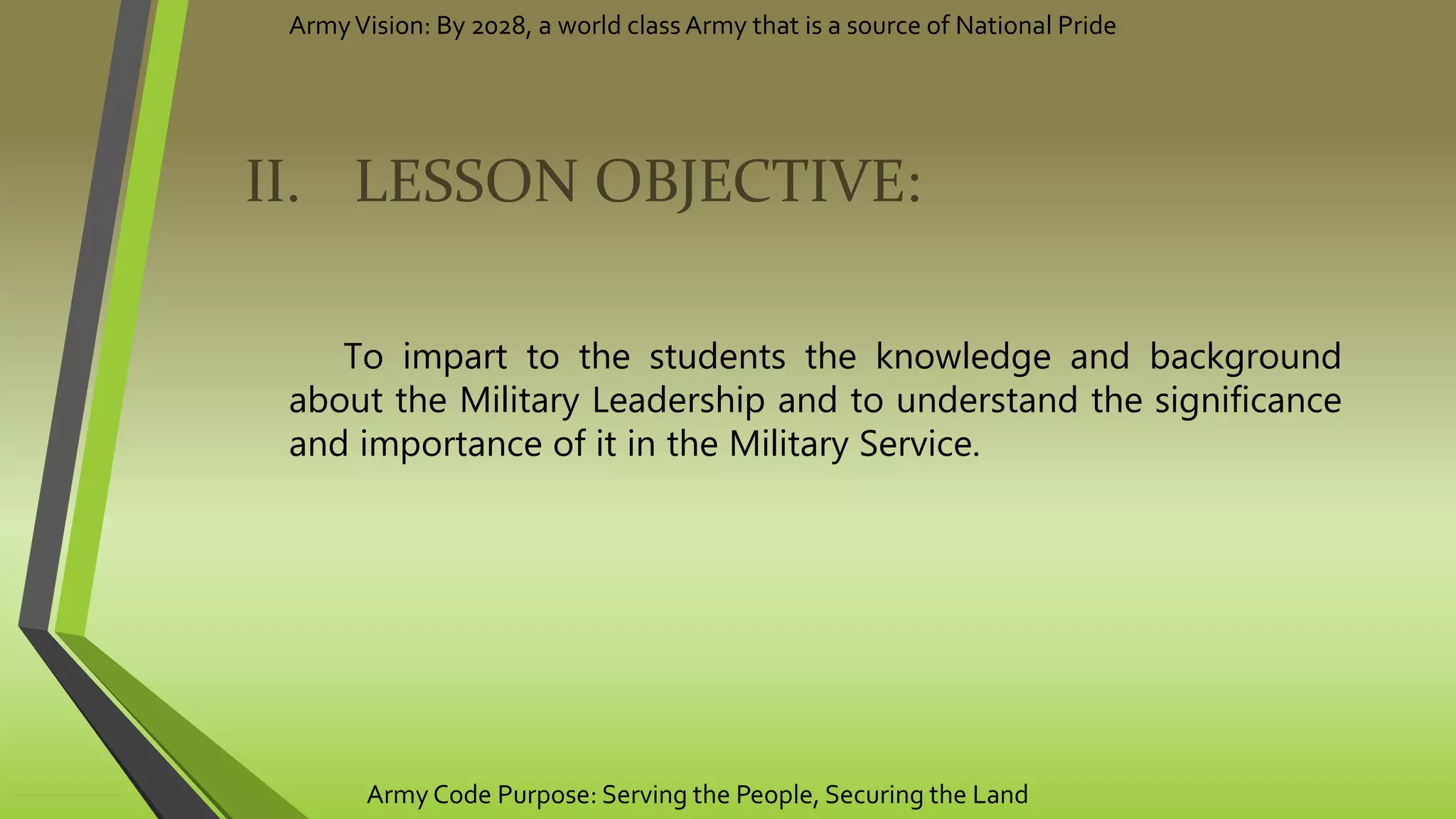 Army Vision: By 2028, a world class Army that is a source of National Pride

II. LESSON OBJECTIVE:

To impart to the students the knowledge and background about the Military Leadership and to understand the significance and importance of it in the Military Service.

Army Code Purpose: Serving the People, Securing the Land